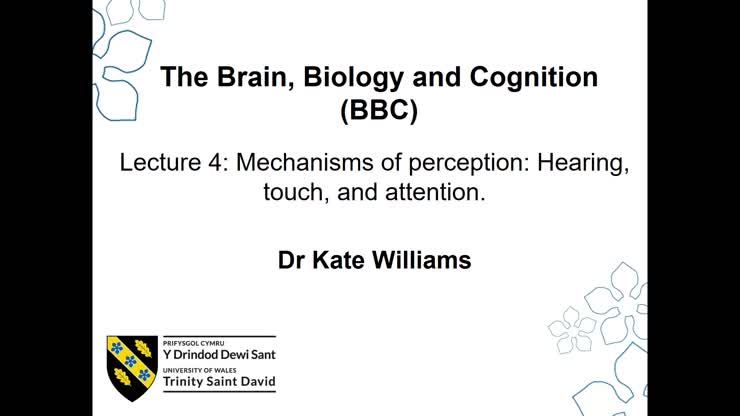 The Brain, Biology and Cognition (BBC)

Lecture 4: Mechanisms of perception: Hearing, touch, and attention.

Dr Kate Williams

PRIFYSGOL CYMRU
Y Drindod Dewi Sant
UNIVERSITY OF WALES
Trinity Saint David